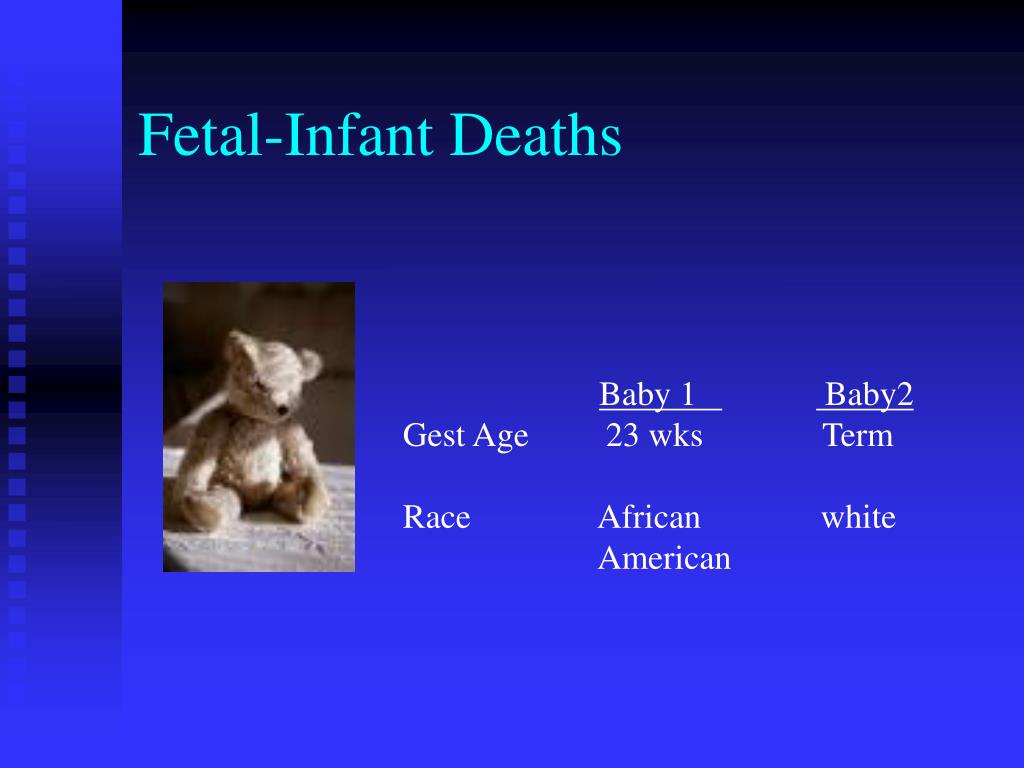 Fetal-Infant Deaths

|  | Baby 1 | Baby2 |
|---|---|---|
| Gest Age | 23 wks | Term |
| Race | African American | white |